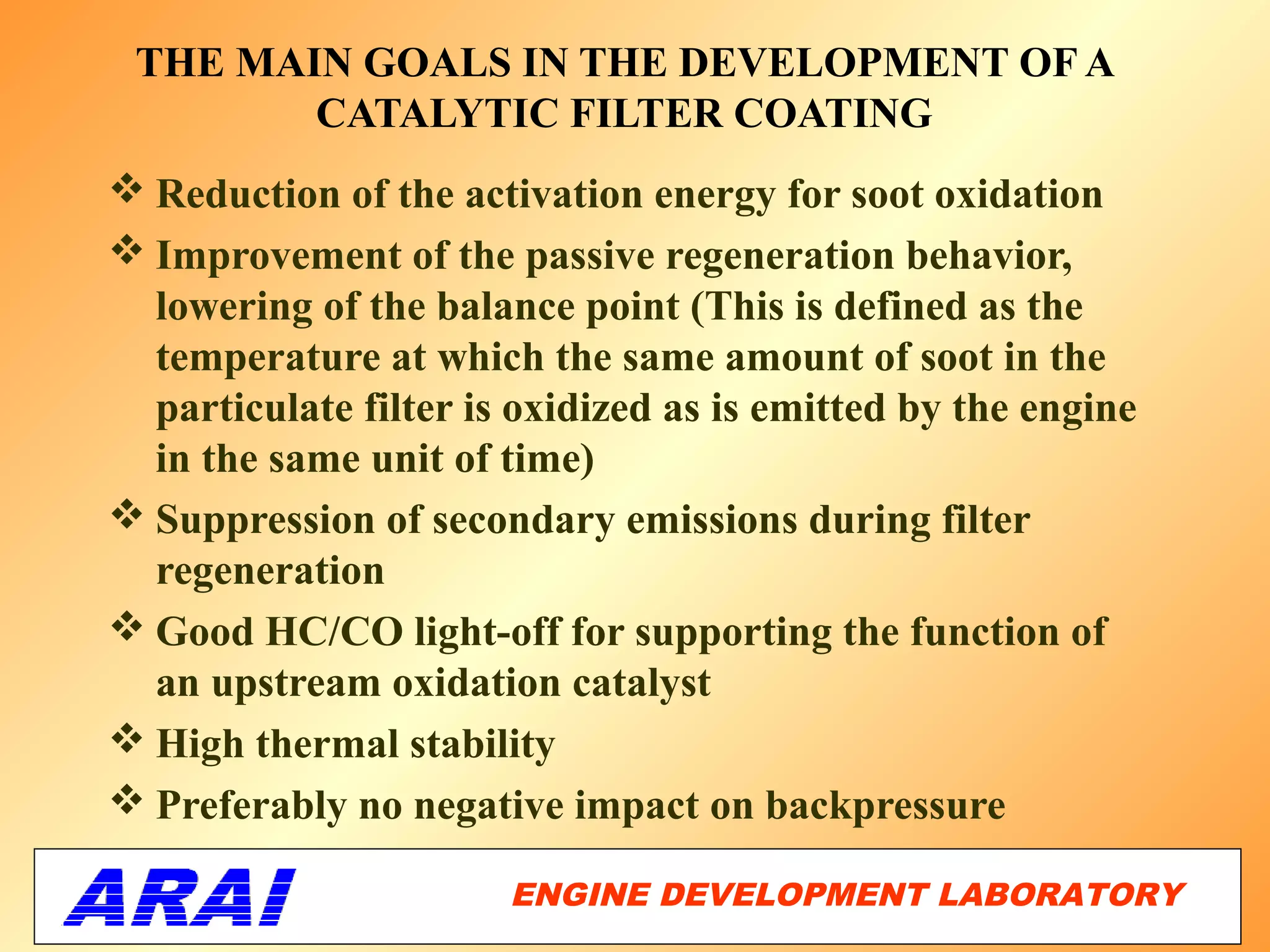 THE MAIN GOALS IN THE DEVELOPMENT OF A CATALYTIC FILTER COATING

❖ Reduction of the activation energy for soot oxidation

❖ Improvement of the passive regeneration behavior, lowering of the balance point (This is defined as the temperature at which the same amount of soot in the particulate filter is oxidized as is emitted by the engine in the same unit of time)

❖ Suppression of secondary emissions during filter regeneration

❖ Good HC/CO light-off for supporting the function of an upstream oxidation catalyst

❖ High thermal stability

❖ Preferably no negative impact on backpressure

ARAI

ENGINE DEVELOPMENT LABORATORY